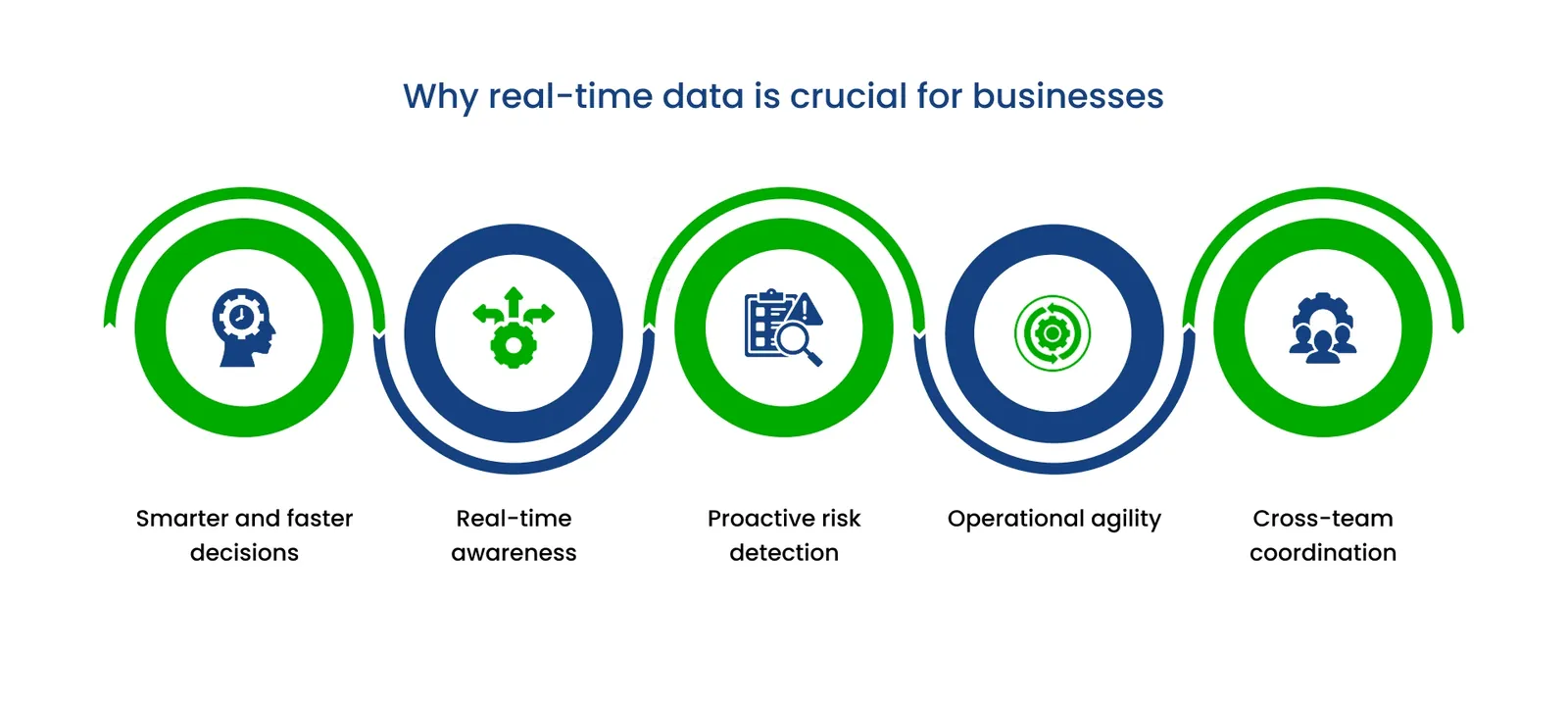 Why real-time data is crucial for businesses

Smarter and faster decisions

Real-time awareness

Proactive risk detection

Operational agility

Cross-team coordination